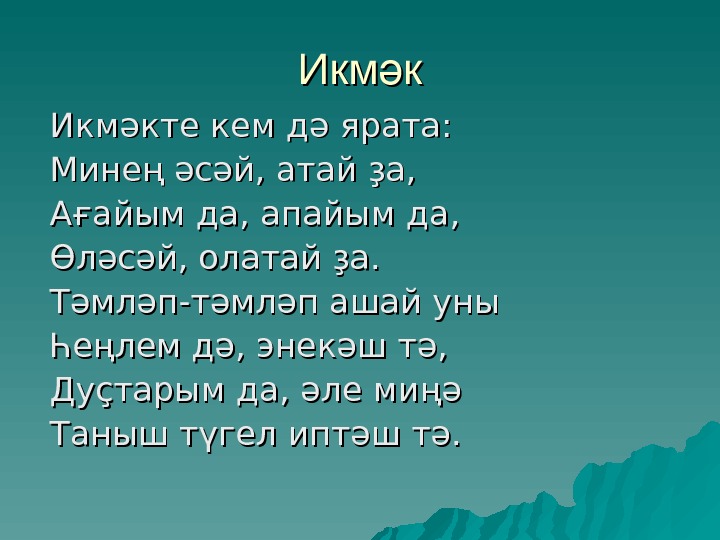 Икмәк

Икмәкте кем дә ярата:
Минең әсәй, атай ҙа,
Ағайым да, апайым да,
Өләсәй, олатай ҙа.
Тәмләп-тәмләп ашай уны
Һеңлем дә, энекәш тә,
Дуҫтарым да, әле миңә
Таныш түгел иптәш тә.